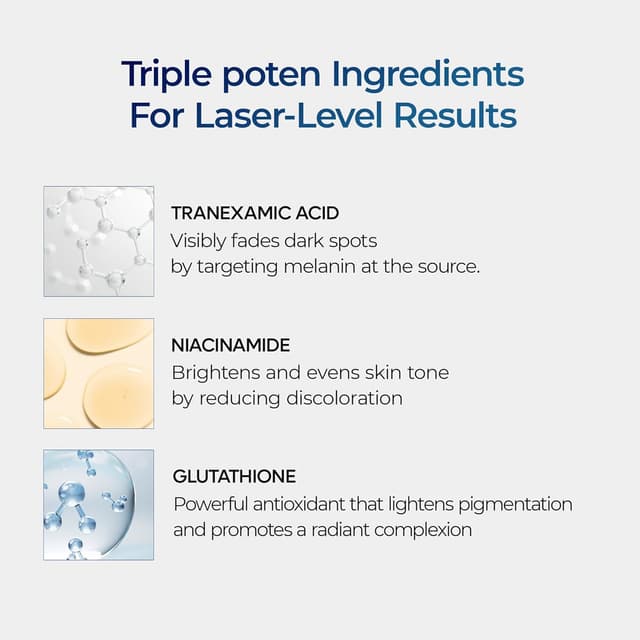 Triple poten Ingredients
For Laser-Level Results

TRANEXAMIC ACID
Visibly fades dark spots by targeting melanin at the source.

NIACINAMIDE
Brightens and evens skin tone by reducing discoloration

GLUTATHIONE
Powerful antioxidant that lightens pigmentation and promotes a radiant complexion